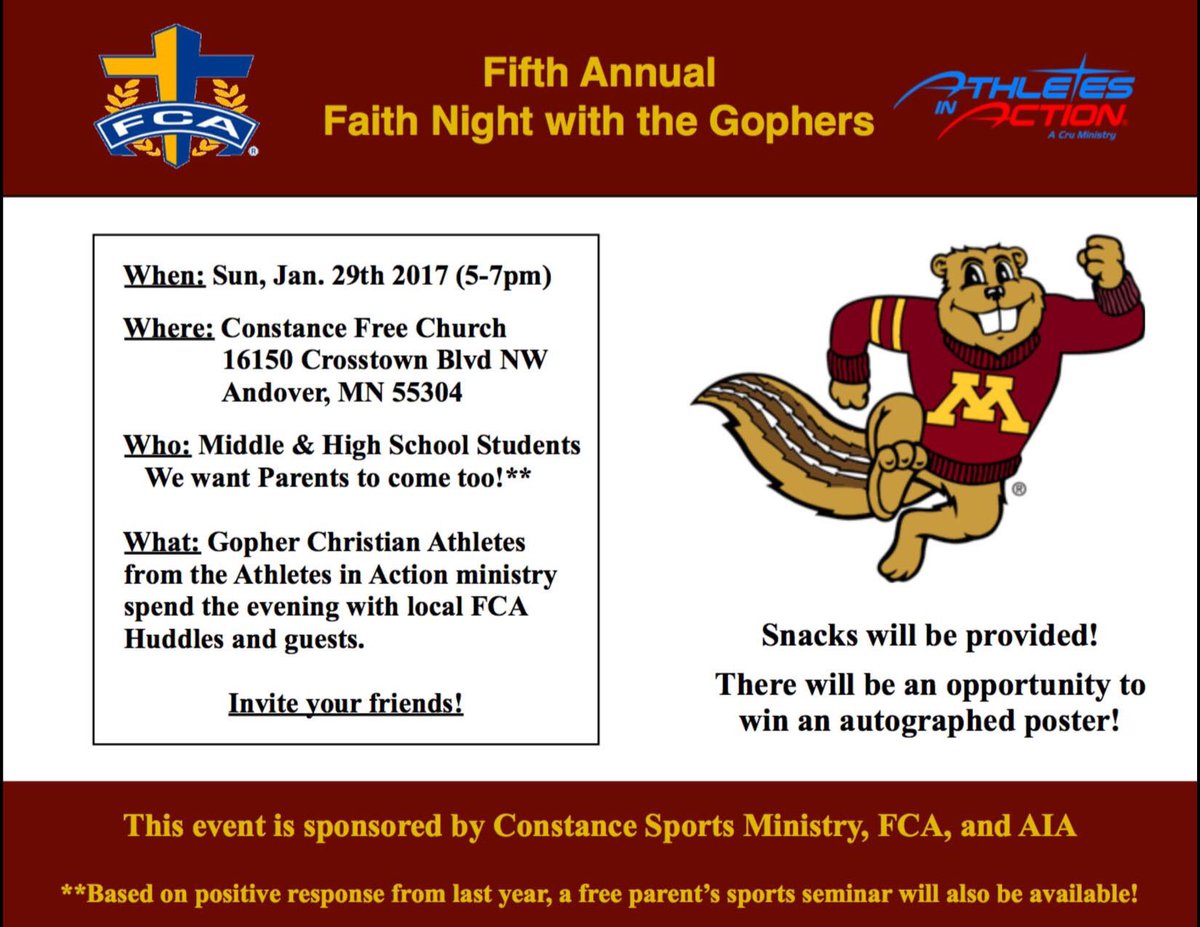 FCA

Fifth Annual
Faith Night with the Gophers

ATHLETES IN ACTION
A Cru Ministry

When: Sun, Jan. 29th 2017 (5-7pm)

Where: Constance Free Church
16150 Crosstown Blvd NW
Andover, MN 55304

Who: Middle & High School Students
We want Parents to come too!**

What: Gopher Christian Athletes from the Athletes in Action ministry spend the evening with local FCA Huddles and guests.

Invite your friends!

M

Snacks will be provided!

There will be an opportunity to win an autographed poster!

This event is sponsored by Constance Sports Ministry, FCA, and AIA

**Based on positive response from last year, a free parent's sports seminar will also be available!